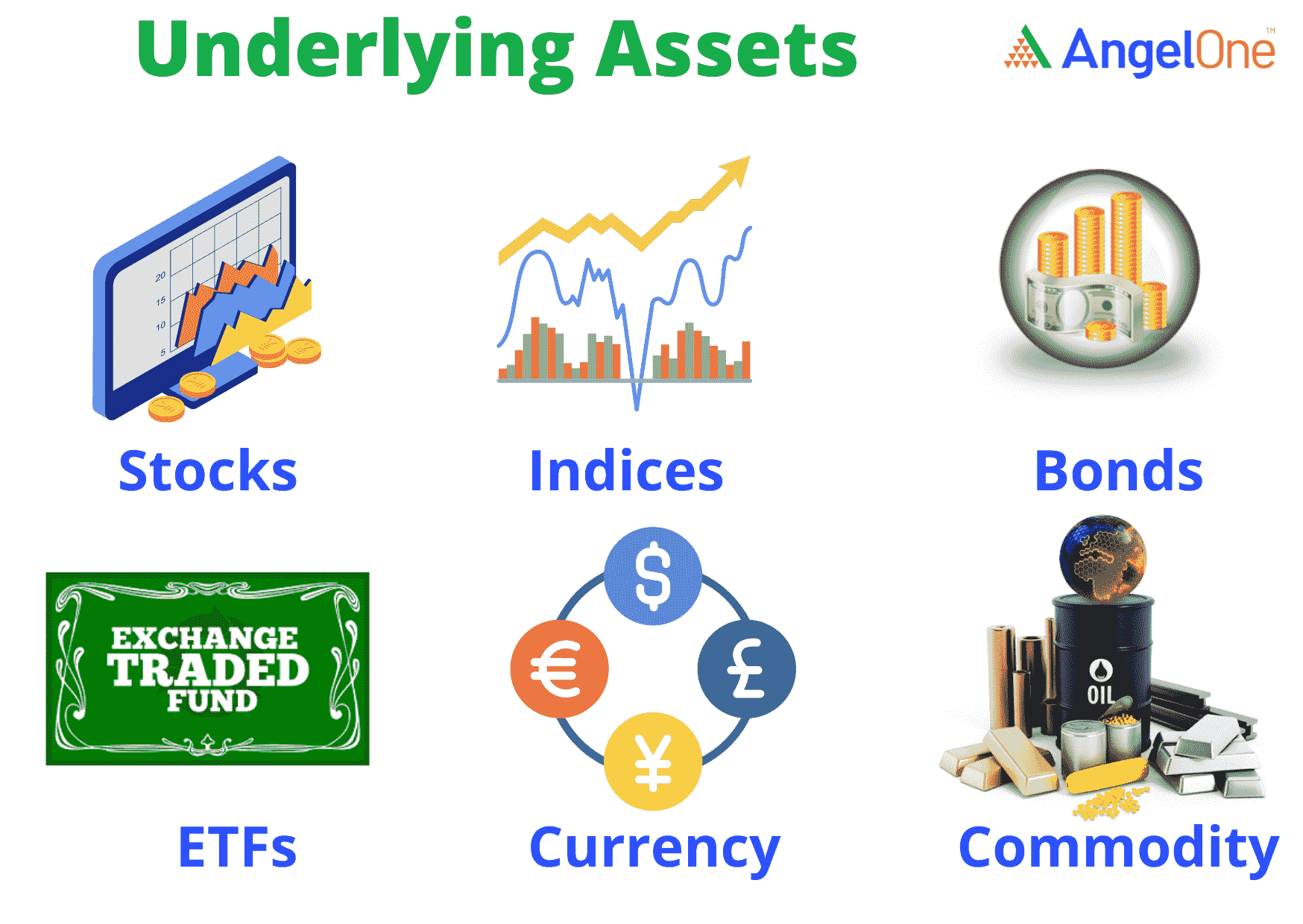 Underlying Assets

AngelOne™

20
15
10
5

Stocks

Indices

Bonds

EXCHANGE TRADED FUND

ETFs

$
€
£
¥

Currency

OIL

Commodity